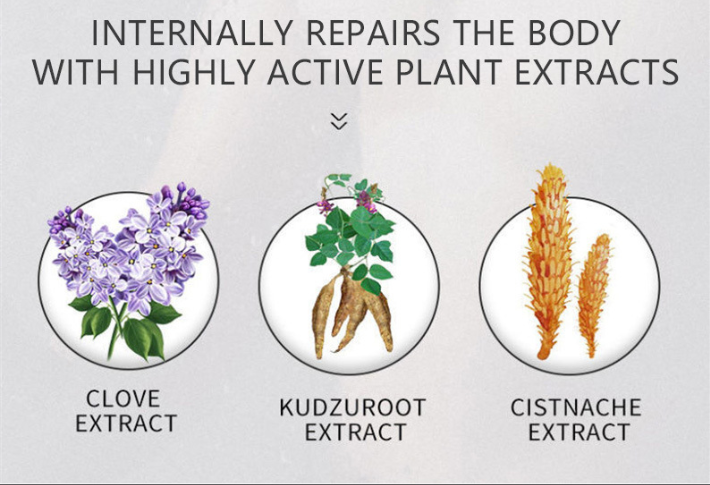 INTERNALLY REPAIRS THE BODY WITH HIGHLY ACTIVE PLANT EXTRACTS

CLOVE EXTRACT

KUDZUROOT EXTRACT

CISTNACHE EXTRACT